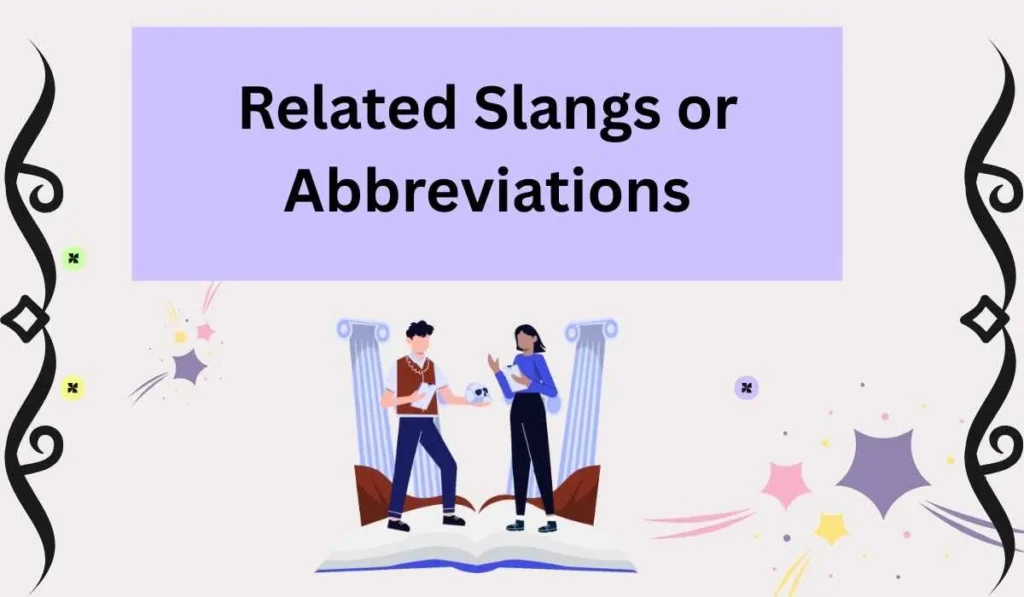 Related Slangs or Abbreviations